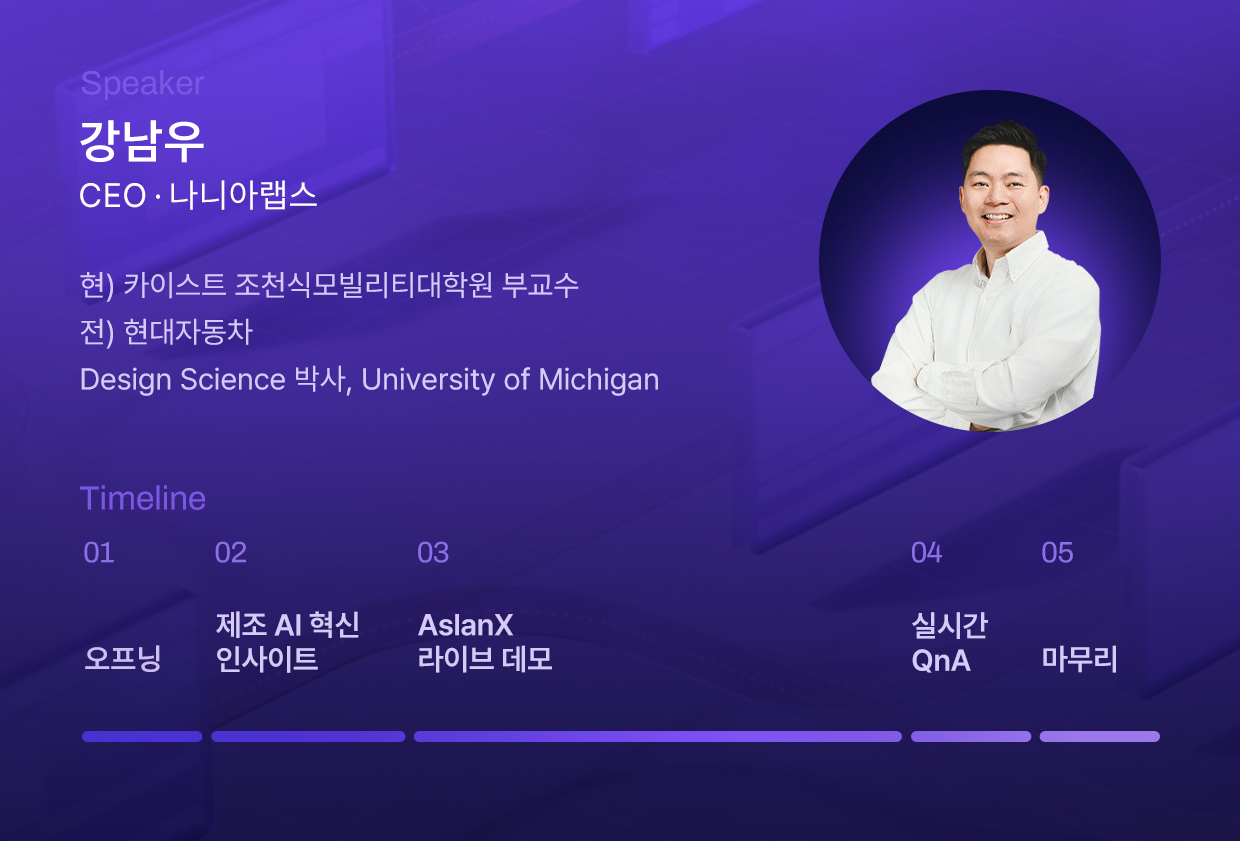 Speaker
강남우
CEO · 나니아랩스

현) 카이스트 조천식모빌리티대학원 부교수
전) 현대자동차
Design Science 박사, University of Michigan

Timeline

01
오프닝

02
제조 AI 혁신 인사이트

03
AslanX 라이브 데모

04
실시간 QnA

05
마무리